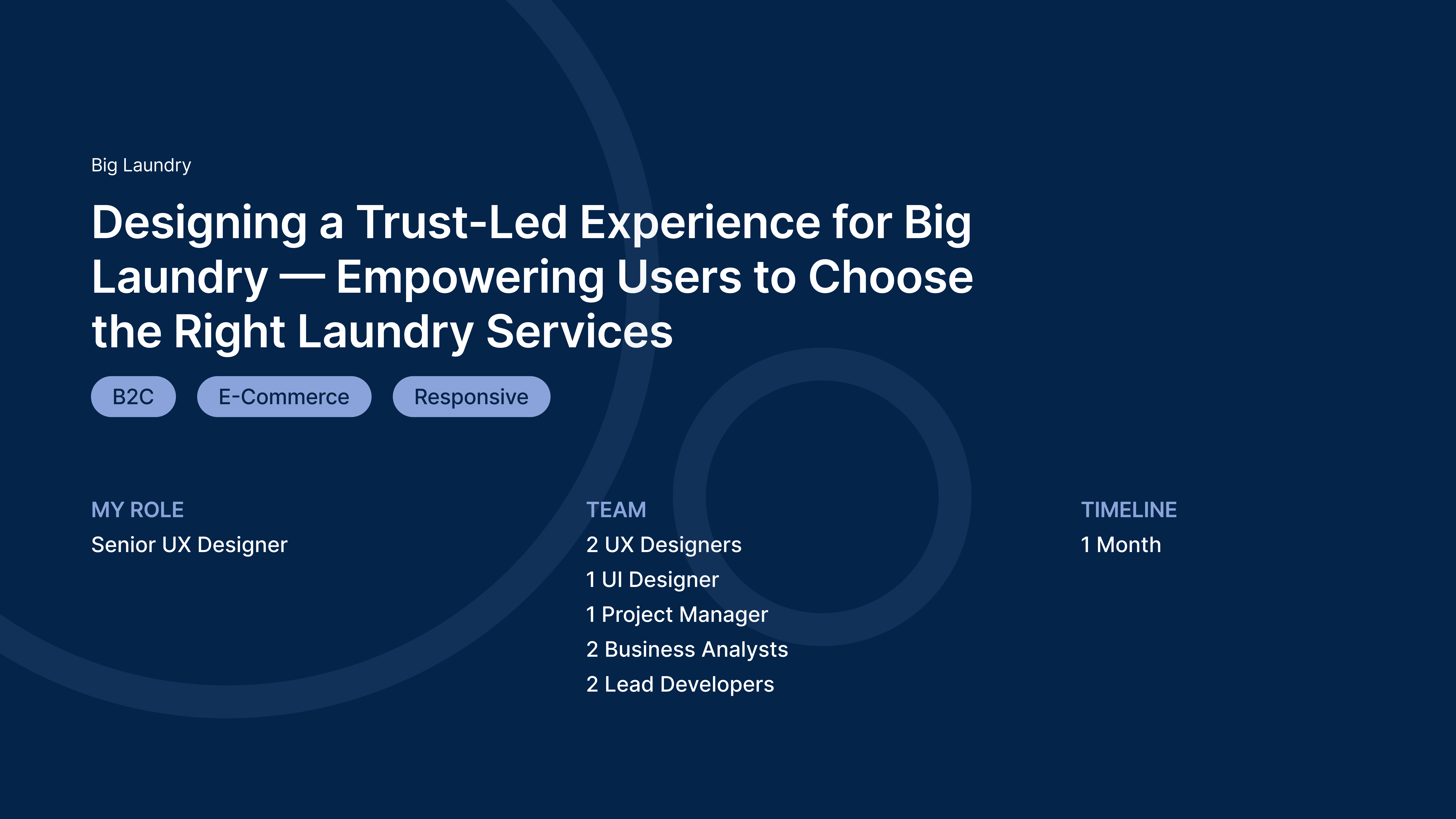 Big Laundry

Designing a Trust-Led Experience for Big Laundry — Empowering Users to Choose the Right Laundry Services

B2C

E-Commerce

Responsive

MY ROLE
Senior UX Designer

TEAM
2 UX Designers
1 UI Designer
1 Project Manager
2 Business Analysts
2 Lead Developers

TIMELINE
1 Month